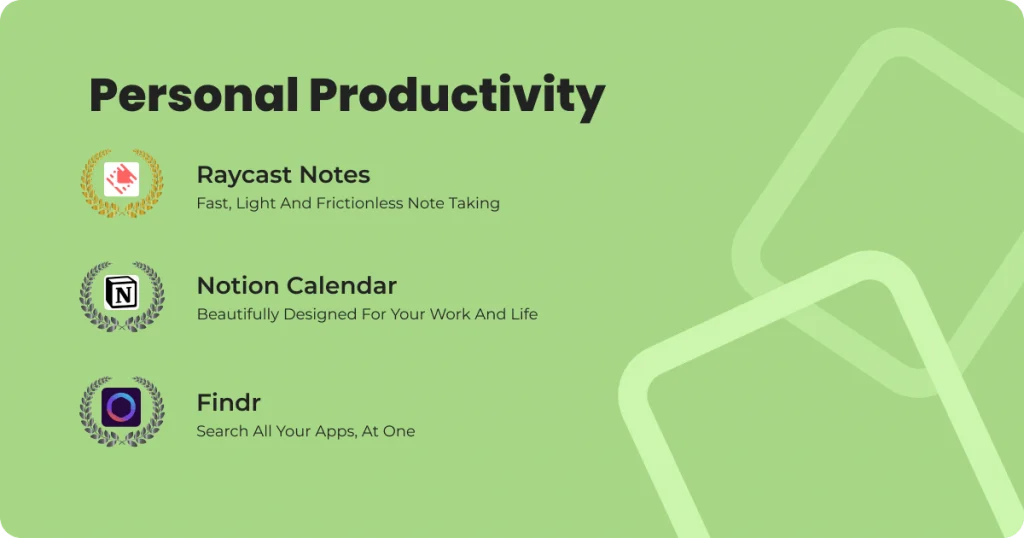 Personal Productivity

Raycast Notes
Fast, Light And Frictionless Note Taking

N

Notion Calendar
Beautifully Designed For Your Work And Life

Findr
Search All Your Apps, At One